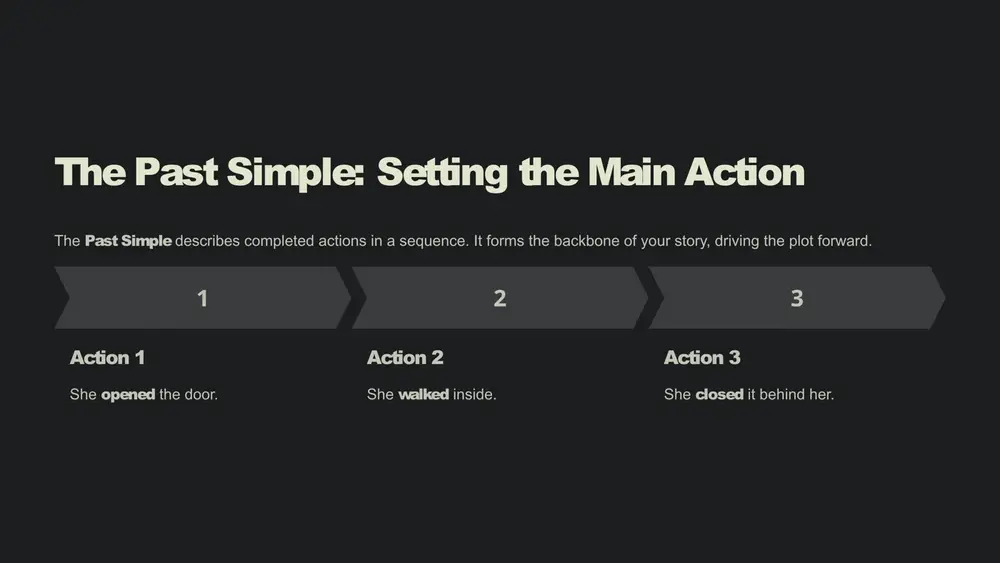 The Past Simple: Setting the Main Action

The Past Simple describes completed actions in a sequence. It forms the backbone of your story, driving the plot forward.

1

Action 1

She opened the door.

2

Action 2

She walked inside.

3

Action 3

She closed it behind her.